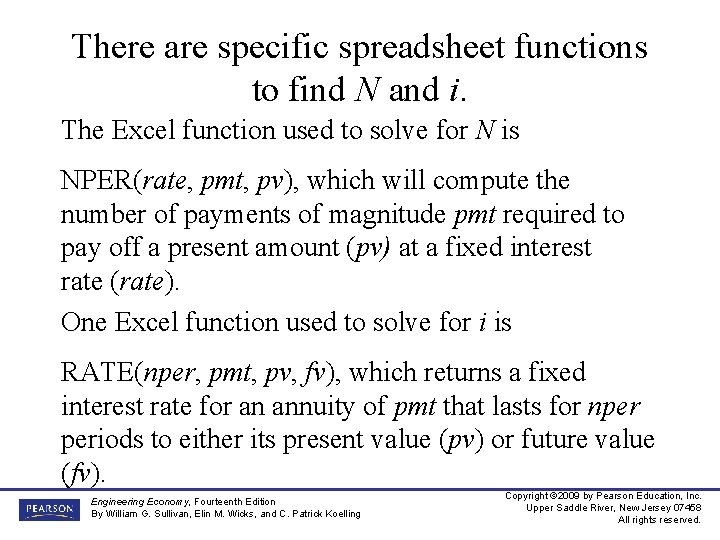 There are specific spreadsheet functions to find $N$ and $i$.

The Excel function used to solve for $N$ is

NPER(rate, pmt, pv), which will compute the number of payments of magnitude pmt required to pay off a present amount (pv) at a fixed interest rate (rate).

One Excel function used to solve for $i$ is

RATE(nper, pmt, pv, fv), which returns a fixed interest rate for an annuity of pmt that lasts for nper periods to either its present value (pv) or future value (fv).

PEARSON

Engineering Economy, Fourteenth Edition
By William G. Sullivan, Elin M. Wicks, and C. Patrick Koelling

Copyright ©2009 by Pearson Education, Inc.
Upper Saddle River, New Jersey 07458
All rights reserved.